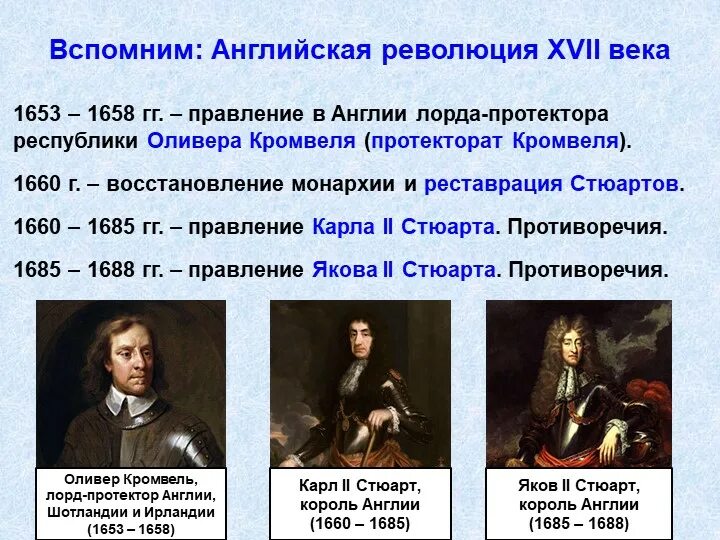 Вспомним: Английская революция XVII века

1653 – 1658 гг. – правление в Англии лорда-протектора республики Оливера Кромвеля (протекторат Кромвеля).

1660 г. – восстановление монархии и реставрация Стюартов.

1660 – 1685 гг. – правление Карла II Стюарта. Противоречия.

1685 – 1688 гг. – правление Якова II Стюарта. Противоречия.

Оливер Кромвель, лорд-протектор Англии, Шотландии и Ирландии (1653 – 1658)

Карл II Стюарт, король Англии (1660 – 1685)

Яков II Стюарт, король Англии (1685 – 1688)